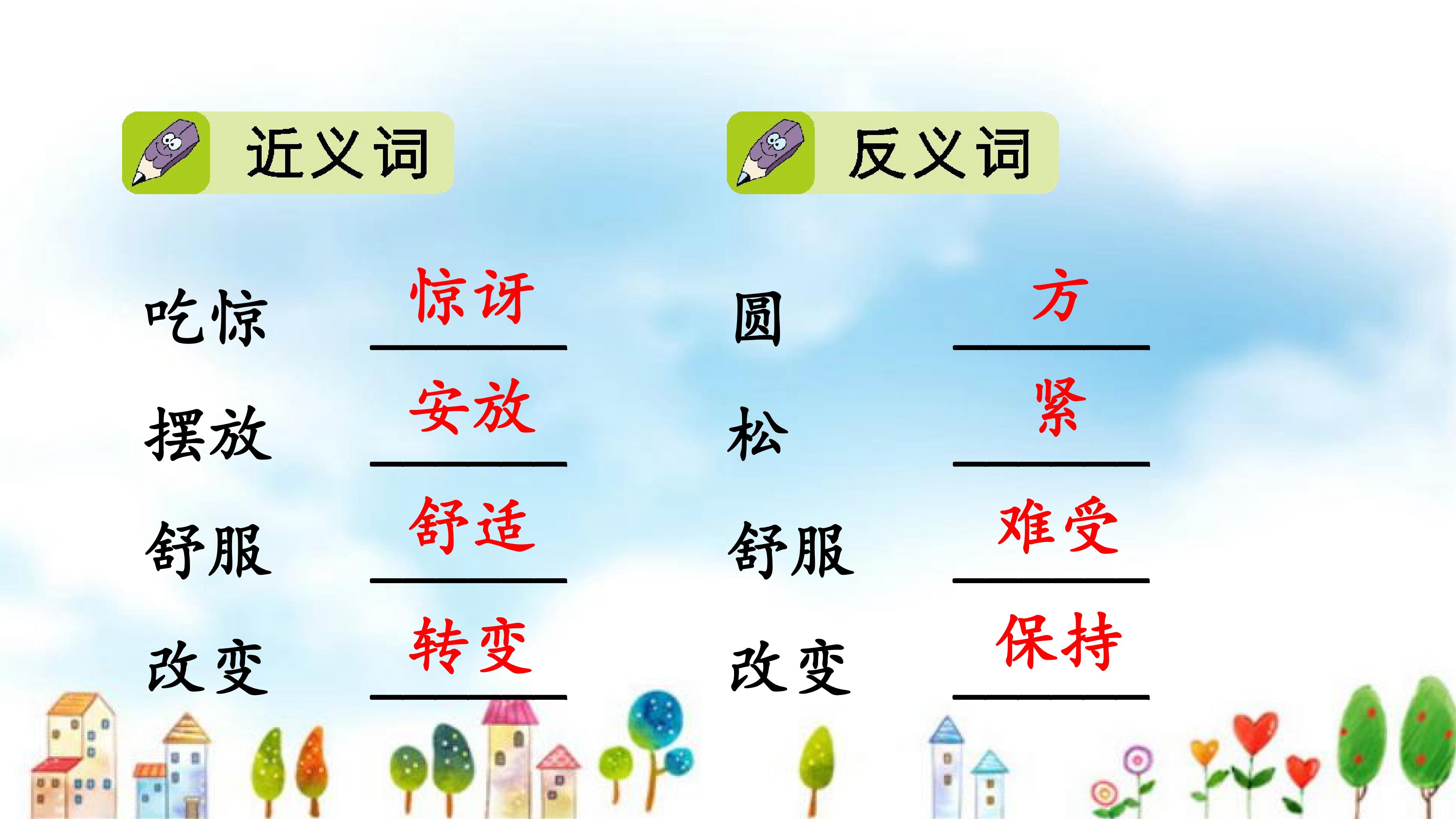 近义词

吃惊 惊讶

摆放 安放

舒服 舒适

改变 转变

反义词

圆 方

松 紧

舒服 难受

改变 保持